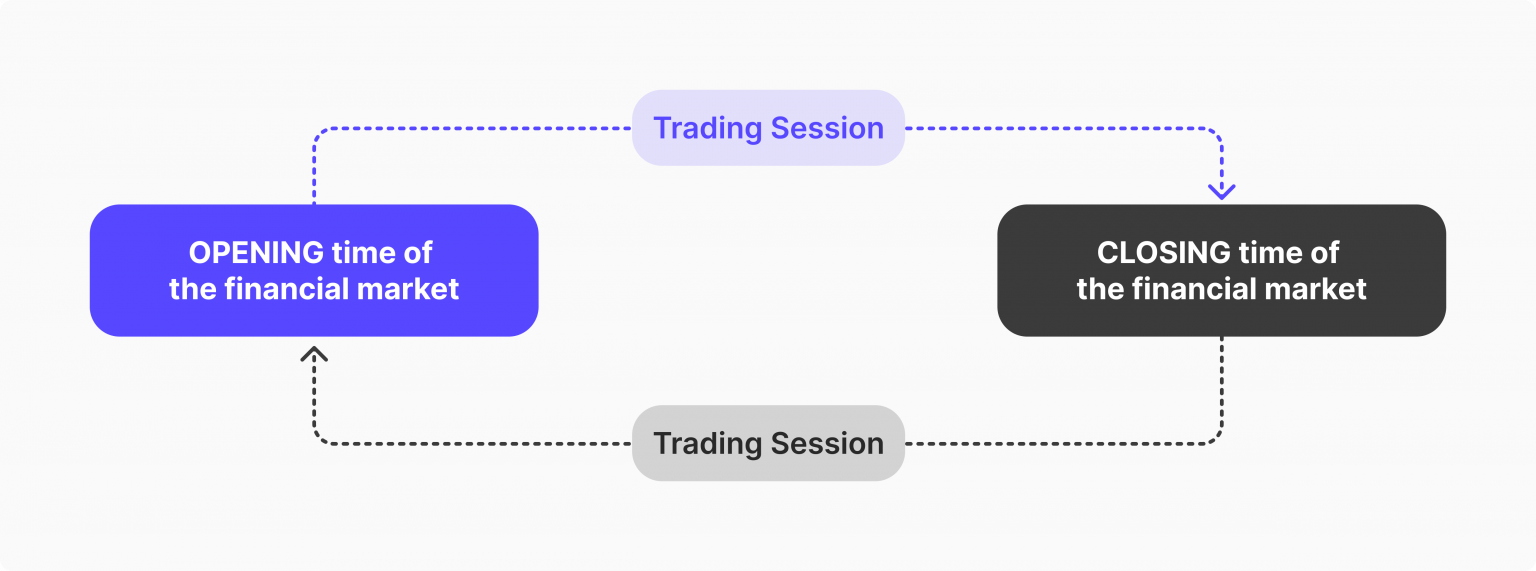 Trading Session

OPENING time of the financial market

CLOSING time of the financial market

Trading Session